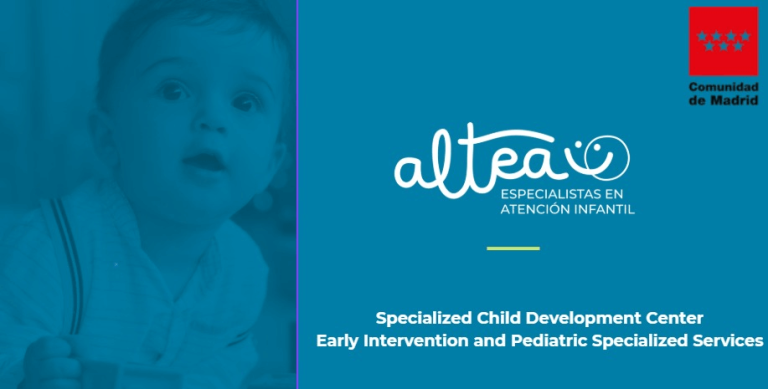 Comunidad de Madrid

altea
ESPECIALISTAS EN ATENCIÓN INFANTIL

Specialized Child Development Center
Early Intervention and Pediatric Specialized Services